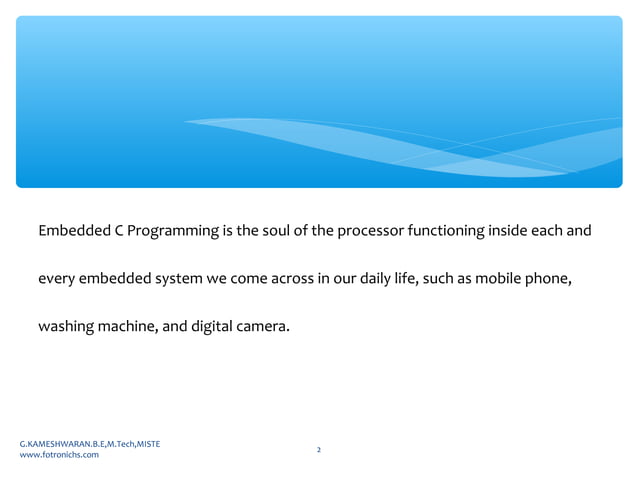 Embedded C Programming is the soul of the processor functioning inside each and every embedded system we come across in our daily life, such as mobile phone, washing machine, and digital camera.

G.KAMESHWARAN.B.E,M.Tech,MISTE
www.fotronichs.com

2